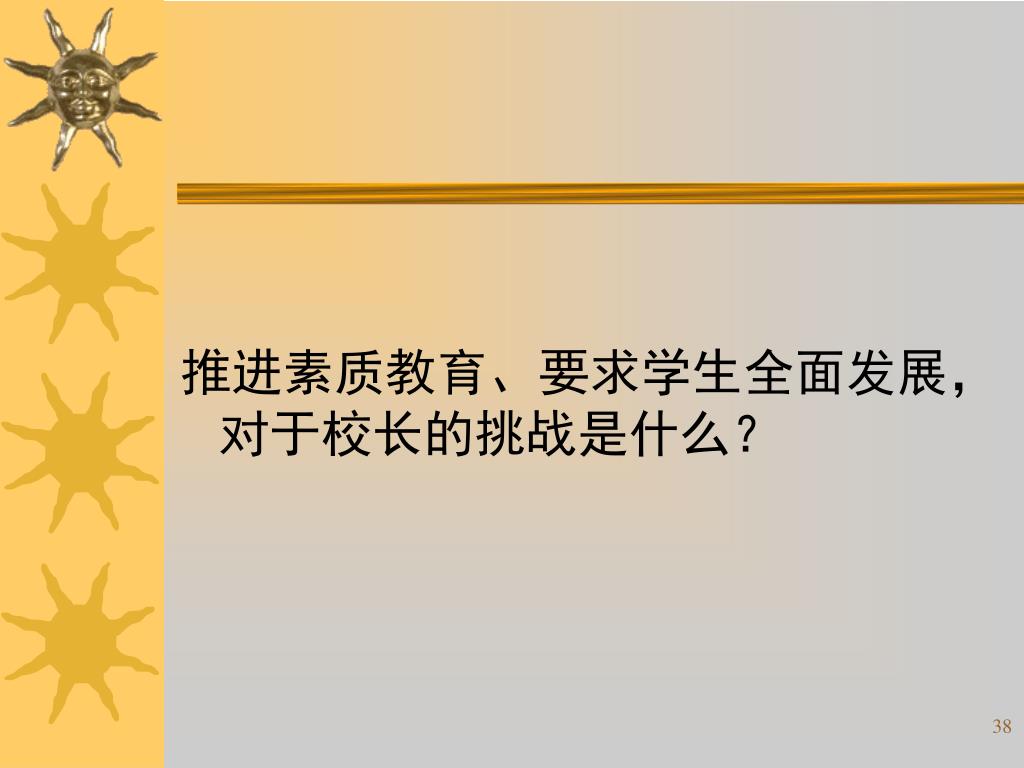 推进素质教育、要求学生全面发展，对于校长的挑战是什么？

38